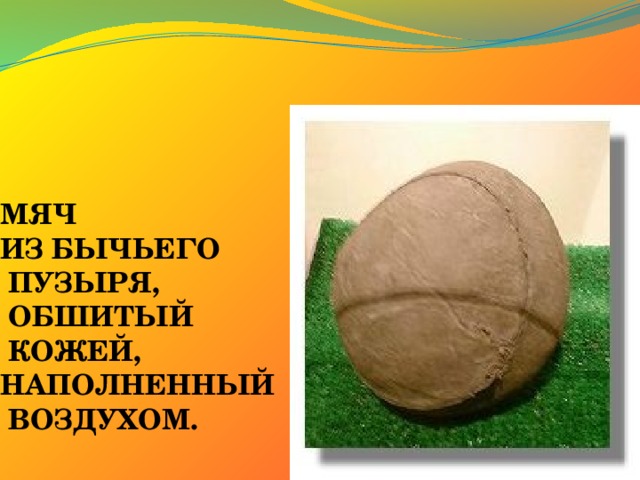 МЯЧ
ИЗ БЫЧЬЕГО ПУЗЫРЯ, ОБШИТЫЙ КОЖЕЙ, НАПОЛНЕННЫЙ ВОЗДУХОМ.